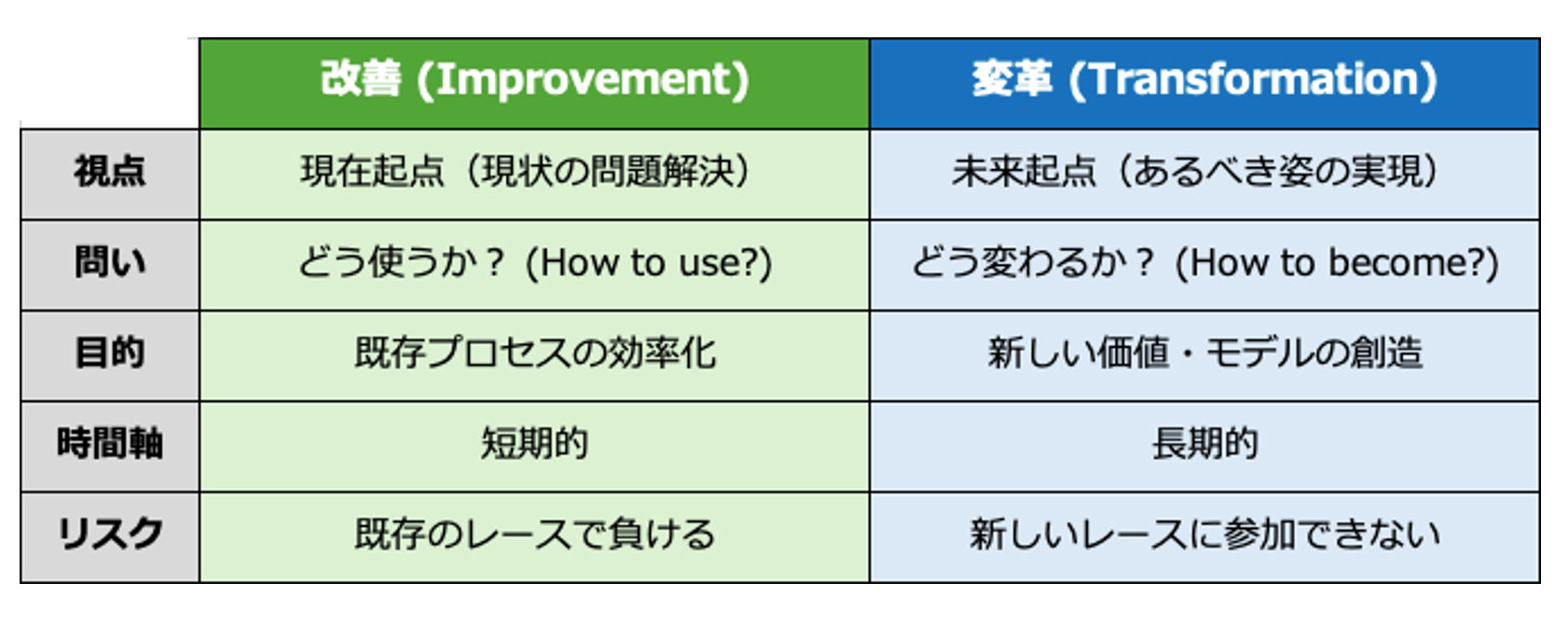 | | 改善 (Improvement) | 変革 (Transformation) |
|---|---|---|
| 視点 | 現在起点（現状の問題解決） | 未来起点（あるべき姿の実現） |
| 問い | どう使うか？ (How to use?) | どう変わるか？ (How to become?) |
| 目的 | 既存プロセスの効率化 | 新しい価値・モデルの創造 |
| 時間軸 | 短期的 | 長期的 |
| リスク | 既存のレースで負ける | 新しいレースに参加できない |